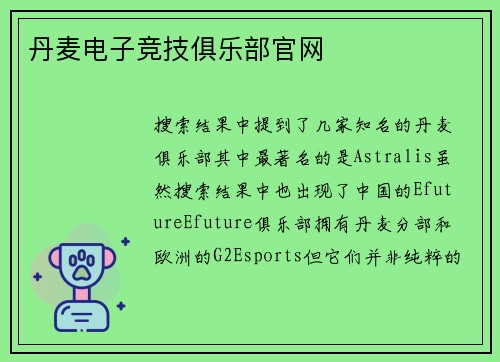 丹麦电子竞技俱乐部官网

搜索结果中提到了几家知名的丹麦俱乐部其中最著名的是Astralis虽然搜索结果中也出现了中国的EfutureEfuture俱乐部拥有丹麦分部和欧洲的G2Esports但它们并非纯粹的